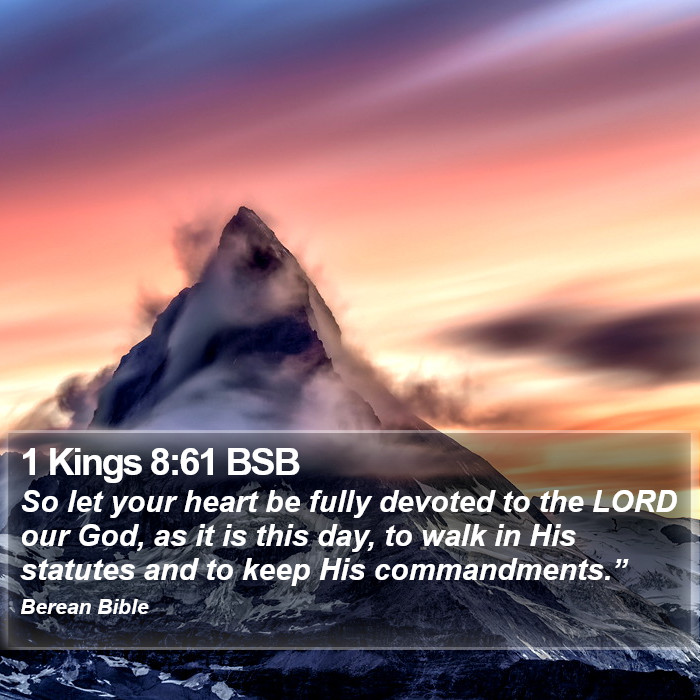 1 Kings 8:61 BSB

So let your heart be fully devoted to the LORD our God, as it is this day, to walk in His statutes and to keep His commandments.”

Berean Bible